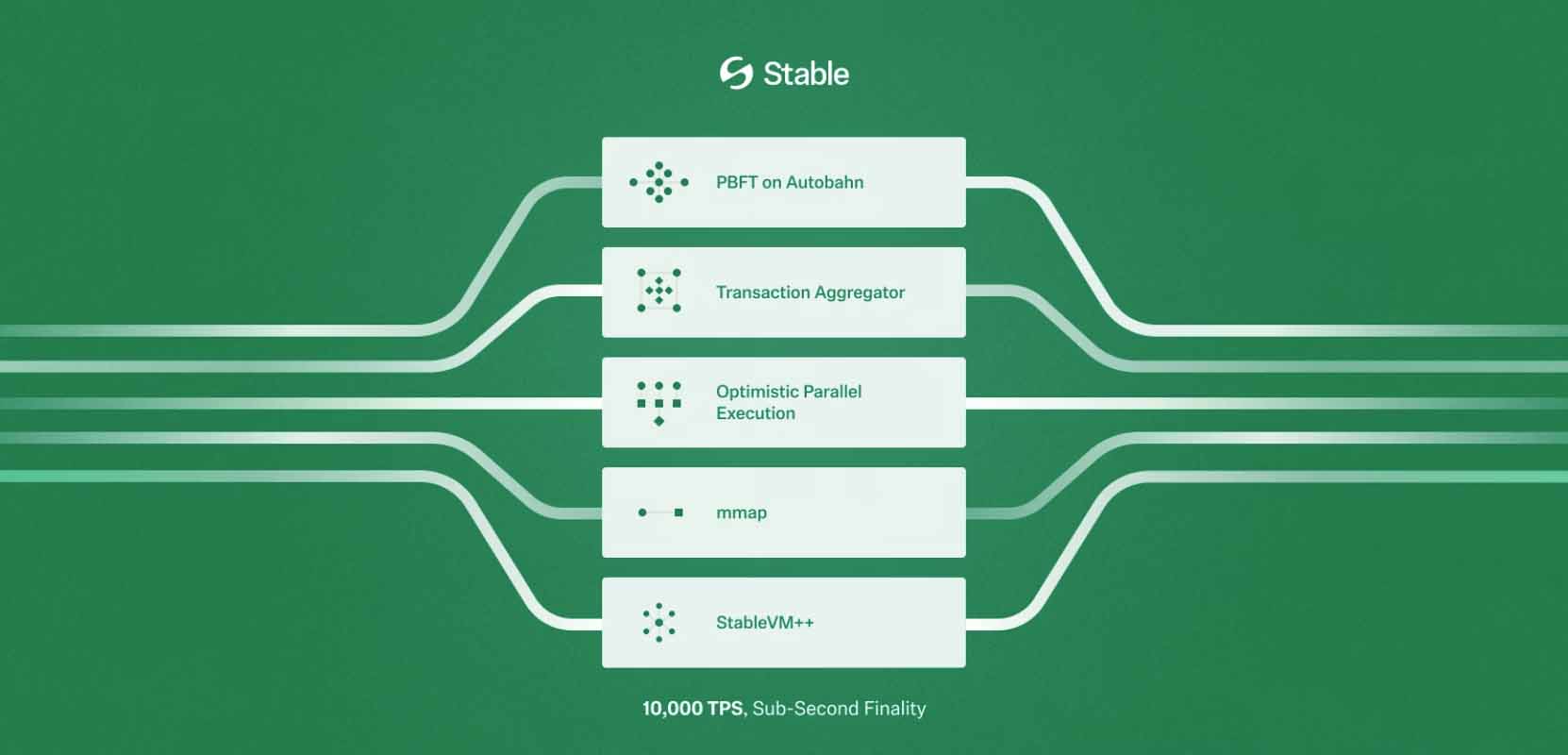 Stable

PBFT on Autobahn

Transaction Aggregator

Optimistic Parallel Execution

mmap

StableVM++

10,000 TPS, Sub-Second Finality